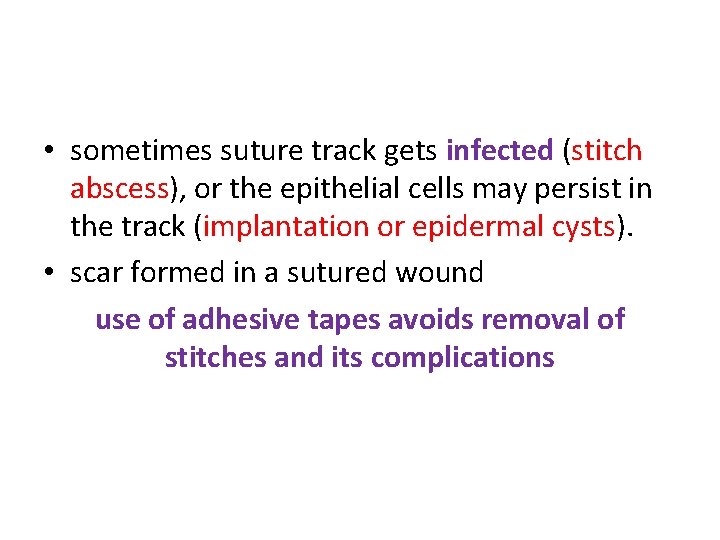 • sometimes suture track gets infected (stitch abscess), or the epithelial cells may persist in the track (implantation or epidermal cysts).

• scar formed in a sutured wound

use of adhesive tapes avoids removal of stitches and its complications